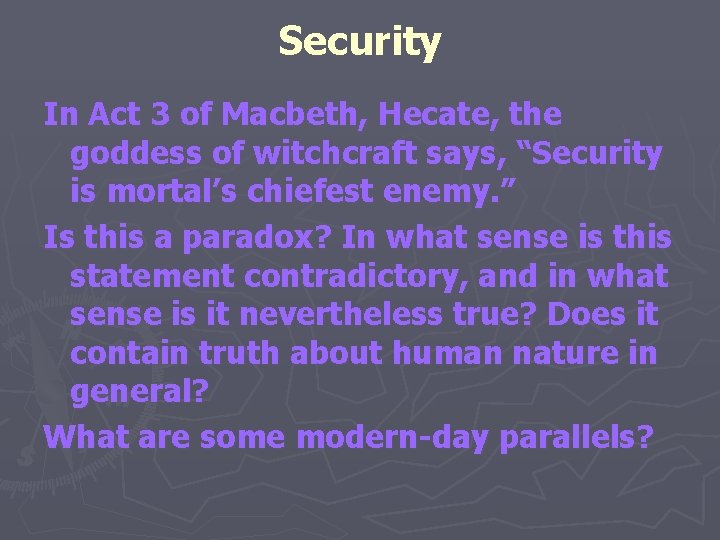 Security

In Act 3 of Macbeth, Hecate, the goddess of witchcraft says, “Security is mortal’s chiefest enemy.”

Is this a paradox? In what sense is this statement contradictory, and in what sense is it nevertheless true? Does it contain truth about human nature in general?

What are some modern-day parallels?